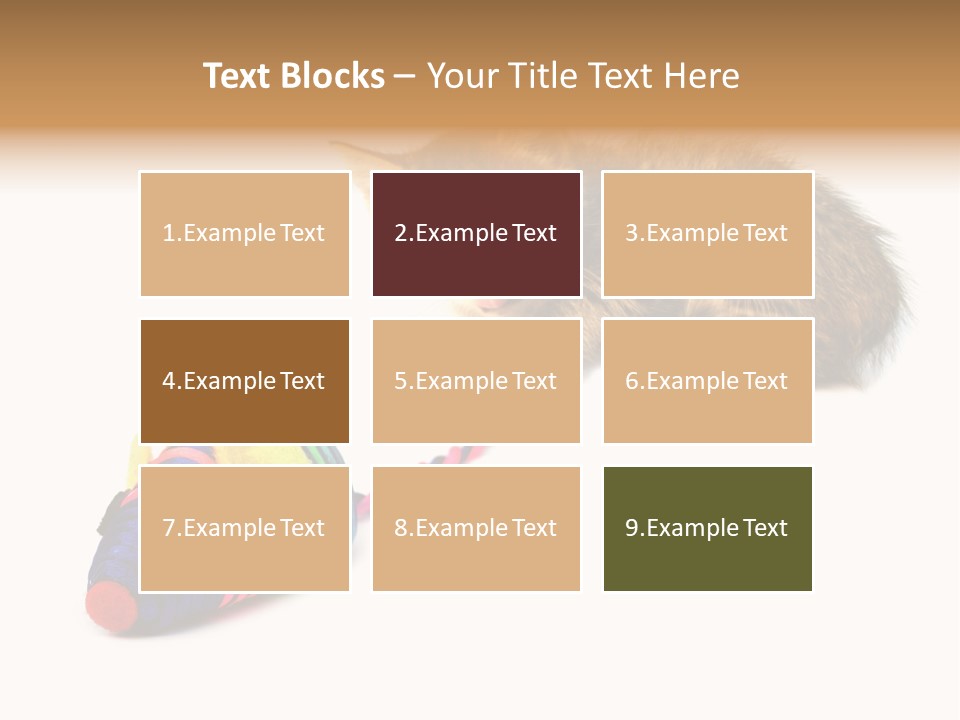 Text Blocks – Your Title Text Here

1.Example Text

2.Example Text

3.Example Text

4.Example Text

5.Example Text

6.Example Text

7.Example Text

8.Example Text

9.Example Text